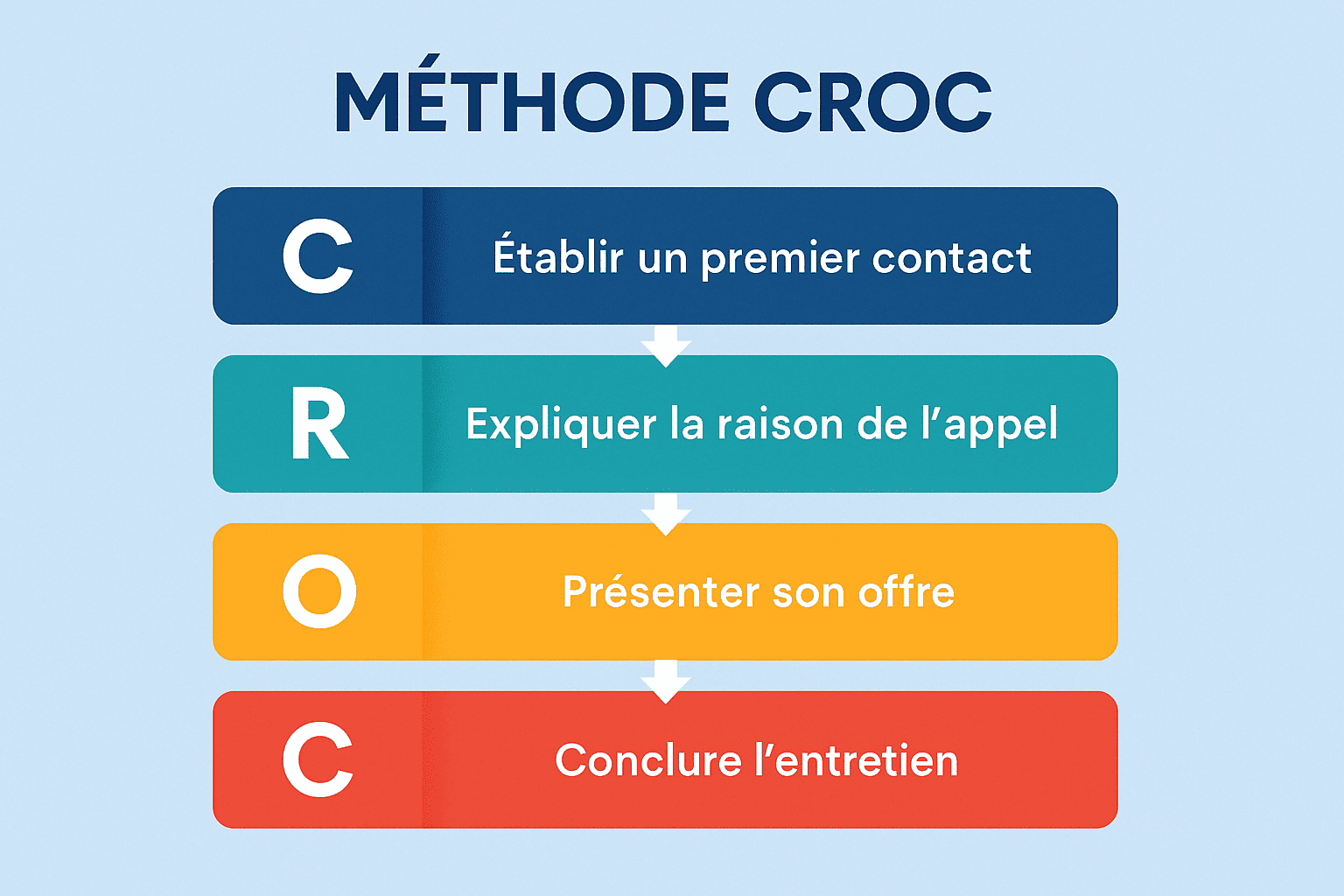 MÉTHODE CROC

C Établir un premier contact

R Expliquer la raison de l’appel

O Présenter son offre

C Conclure l’entretien